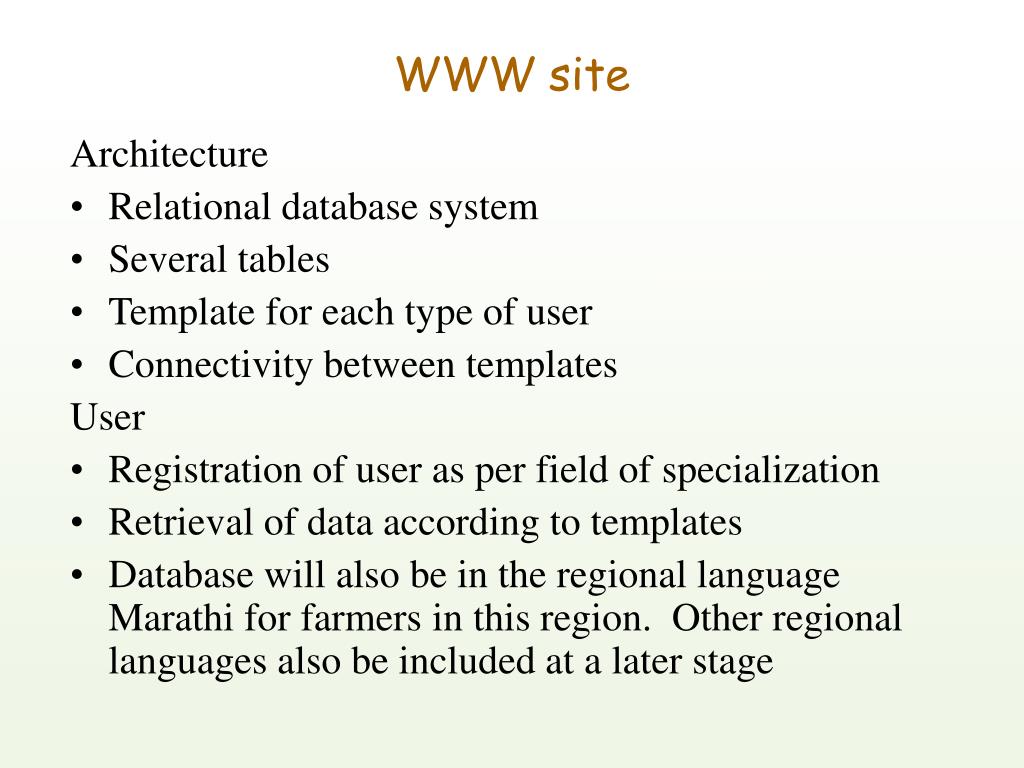 WWW site

Architecture

• Relational database system
• Several tables
• Template for each type of user
• Connectivity between templates

User

• Registration of user as per field of specialization
• Retrieval of data according to templates
• Database will also be in the regional language Marathi for farmers in this region. Other regional languages also be included at a later stage